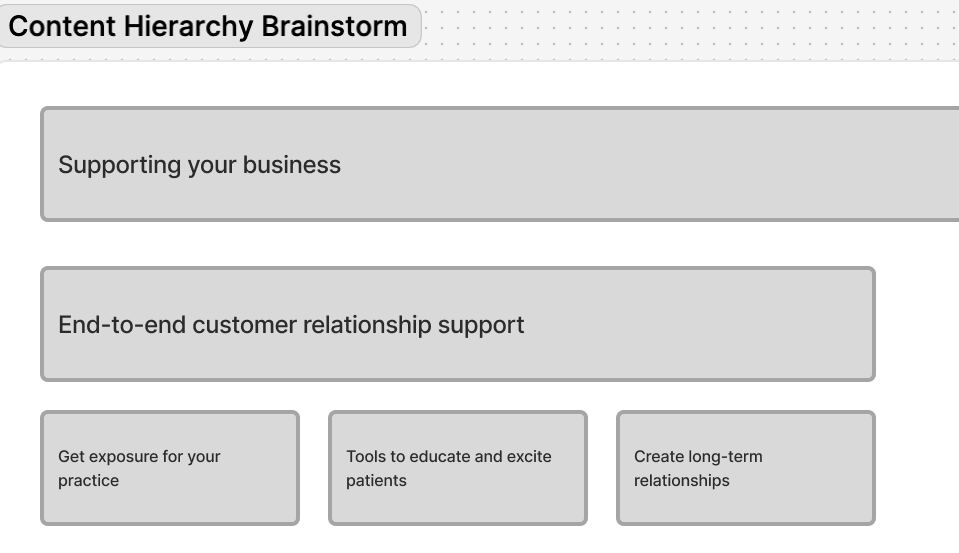 Content Hierarchy Brainstorm

Supporting your business

End-to-end customer relationship support

Get exposure for your practice

Tools to educate and excite patients

Create long-term relationships